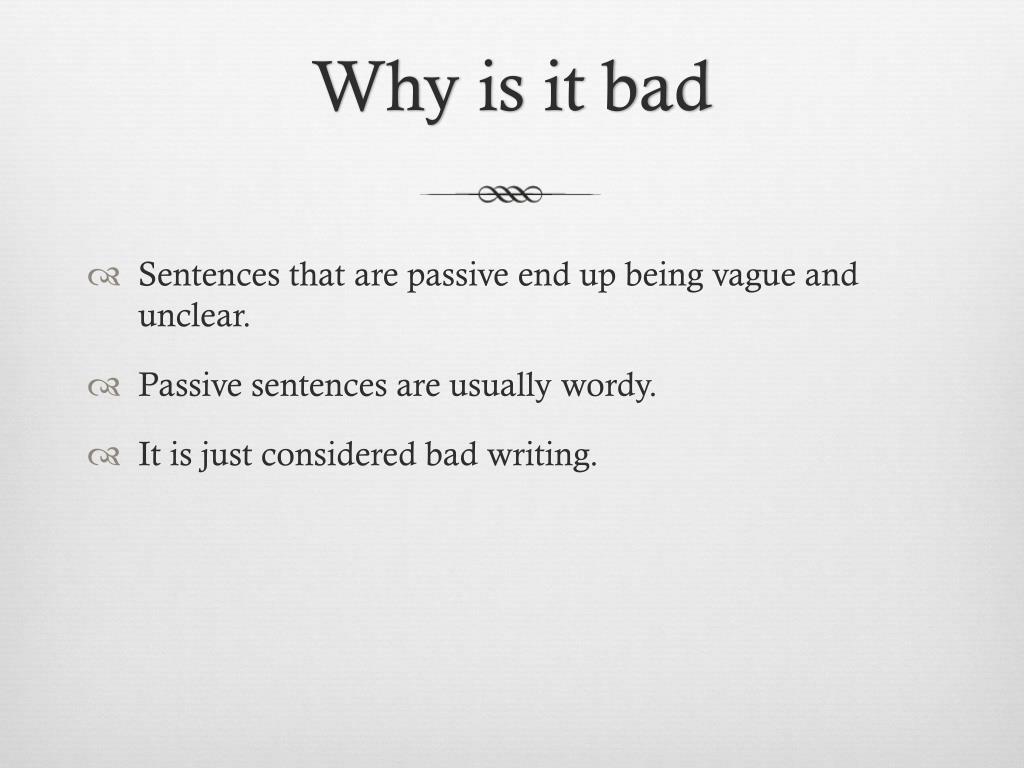 Why is it bad

Sentences that are passive end up being vague and unclear.

Passive sentences are usually wordy.

It is just considered bad writing.